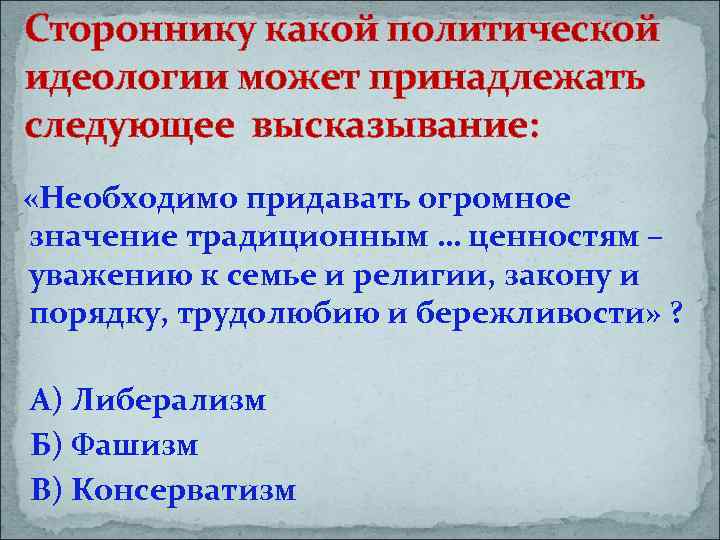 Стороннику какой политической идеологии может принадлежать следующее высказывание:

«Необходимо придавать огромное значение традиционным … ценностям – уважению к семье и религии, закону и порядку, трудолюбию и бережливости» ?

А) Либерализм
Б) Фашизм
В) Консерватизм